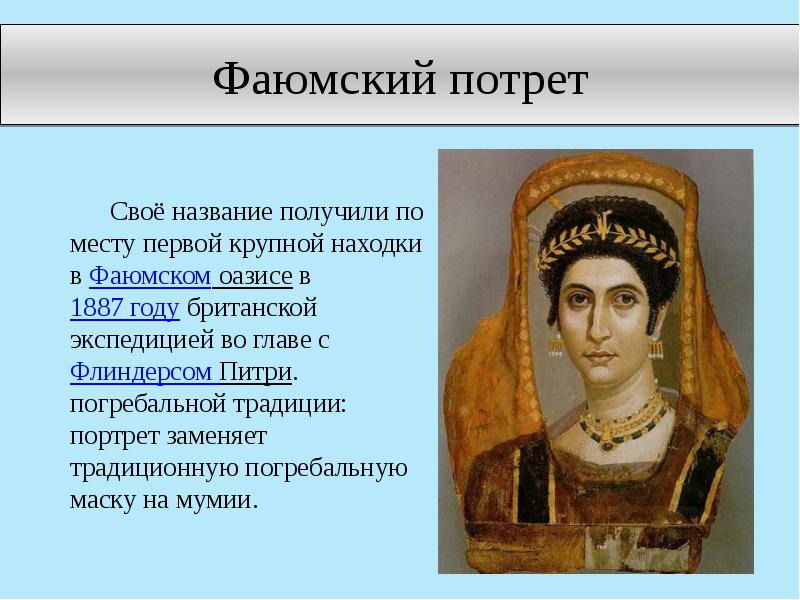 Фаюмский потрет

Своё название получили по месту первой крупной находки в Фаюмском оазисе в 1887 году британской экспедицией во главе с Флиндерсом Питри. погребальной традиции: портрет заменяет традиционную погребальную маску на мумии.